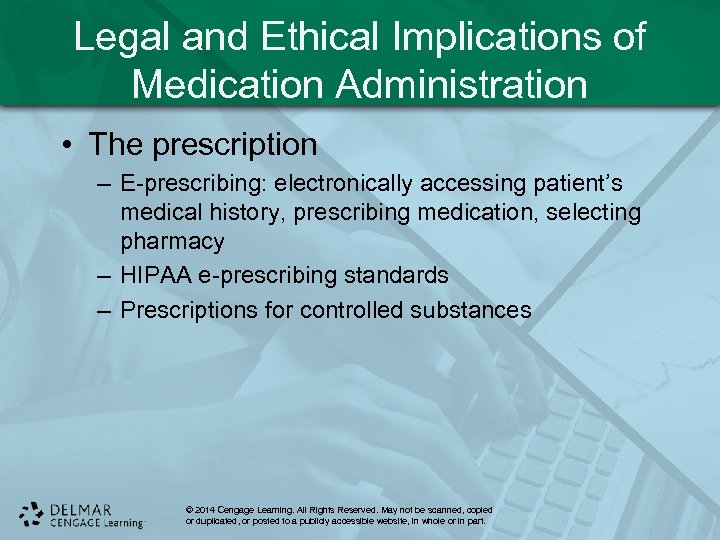 Legal and Ethical Implications of Medication Administration

• The prescription
– E-prescribing: electronically accessing patient's medical history, prescribing medication, selecting pharmacy
– HIPAA e-prescribing standards
– Prescriptions for controlled substances

DELMAR CENGAGE Learning

© 2014 Cengage Learning. All Rights Reserved. May not be scanned, copied or duplicated, or posted to a publicly accessible website, in whole or in part.